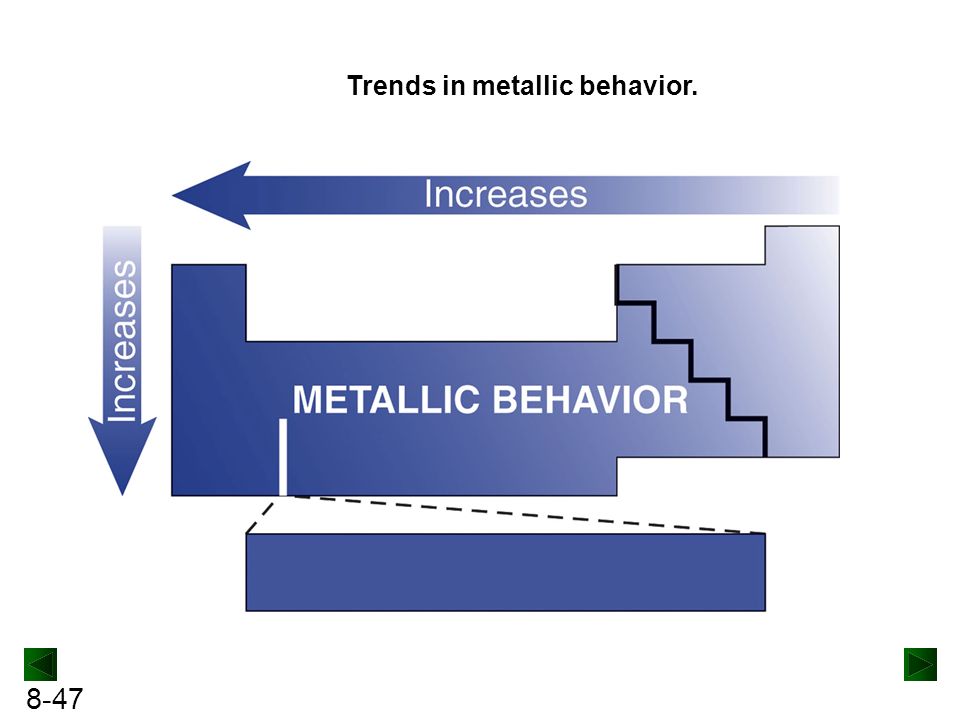 Trends in metallic behavior.

Increases

Increases

METALLIC BEHAVIOR

8-47